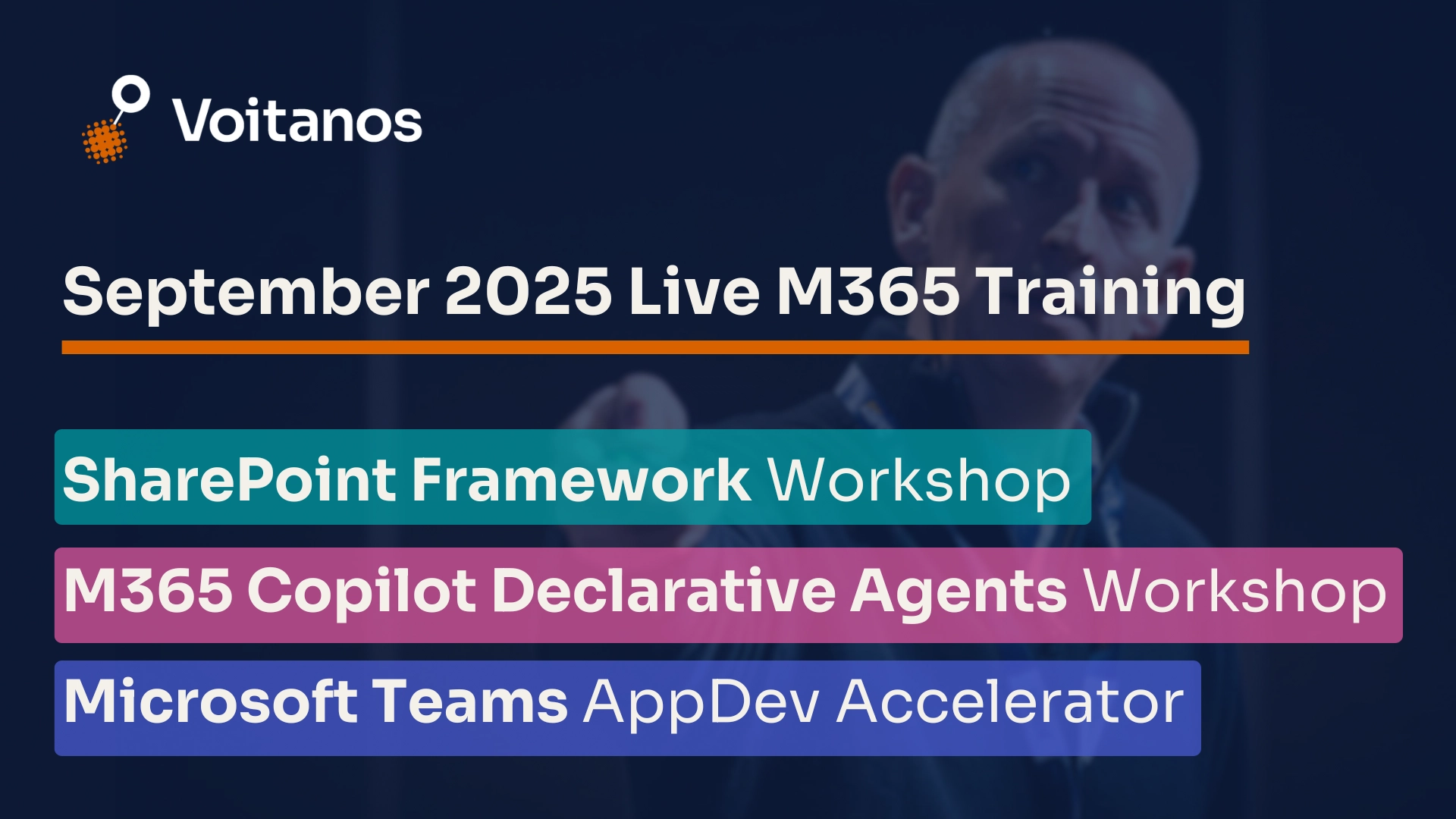 Voitanos

September 2025 Live M365 Training

SharePoint Framework Workshop

M365 Copilot Declarative Agents Workshop

Microsoft Teams AppDev Accelerator